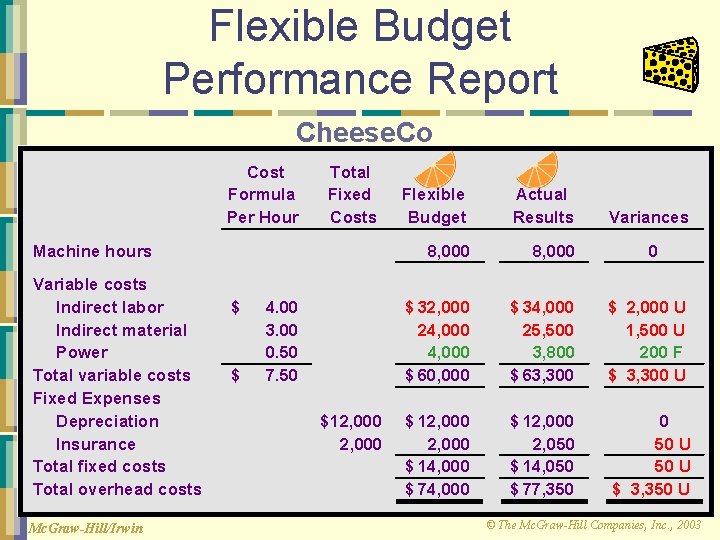 Flexible Budget Performance Report

CheeseCo

| | Cost Formula Per Hour | Total Fixed Costs | Flexible Budget | Actual Results | Variances |
|---|---|---|---|---|---|
| Machine hours | | | 8,000 | 8,000 | 0 |
| Variable costs | | | | | |
| Indirect labor | $ 4.00 | | $ 32,000 | $ 34,000 | $ 2,000 U |
| Indirect material | 3.00 | | 24,000 | 25,500 | 1,500 U |
| Power | 0.50 | | 4,000 | 3,800 | 200 F |
| Total variable costs | $ 7.50 | | $ 60,000 | $ 63,300 | $ 3,300 U |
| Fixed Expenses | | | | | |
| Depreciation | | $12,000 | $ 12,000 | $ 12,000 | 0 |
| Insurance | | 2,000 | 2,000 | 2,050 | 50 U |
| Total fixed costs | | | $ 14,000 | $ 14,050 | 50 U |
| Total overhead costs | | | $ 74,000 | $ 77,350 | $ 3,350 U |

McGraw-Hill/Irwin

© The McGraw-Hill Companies, Inc., 2003